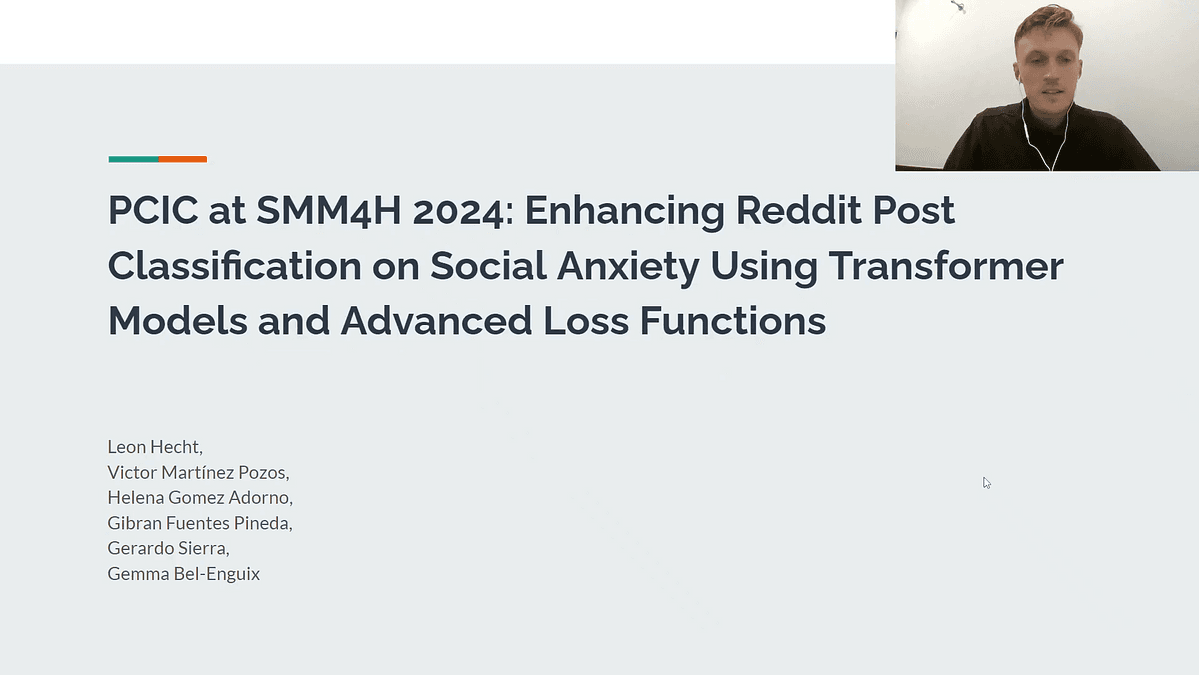 PCIC at SMM4H 2024: Enhancing Reddit Post Classification on Social Anxiety Using Transformer Models and Advanced Loss Functions

Leon Hecht,
Victor Martínez Pozos,
Helena Gomez Adorno,
Gibran Fuentes Pineda,
Gerardo Sierra,
Gemma Bel-Enguix